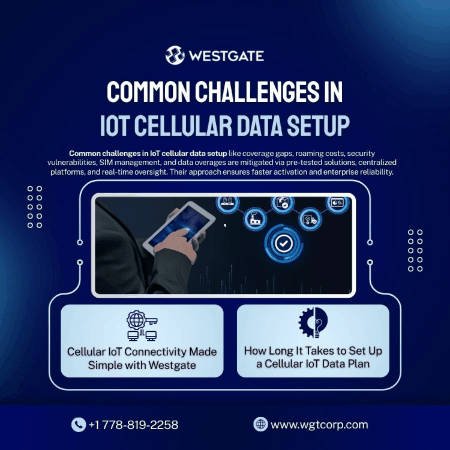 WESTGATE

COMMON CHALLENGES IN IOT CELLULAR DATA SETUP

Common challenges in IoT cellular data setup like coverage gaps, roaming costs, security vulnerabilities, SIM management, and data overages are mitigated via pre-tested solutions, centralized platforms, and real-time oversight. Their approach ensures faster activation and enterprise reliability.

Cellular IoT Connectivity Made Simple with Westgate

How Long It Takes to Set Up a Cellular IoT Data Plan

+1 778-819-2258

www.wgtcorp.com